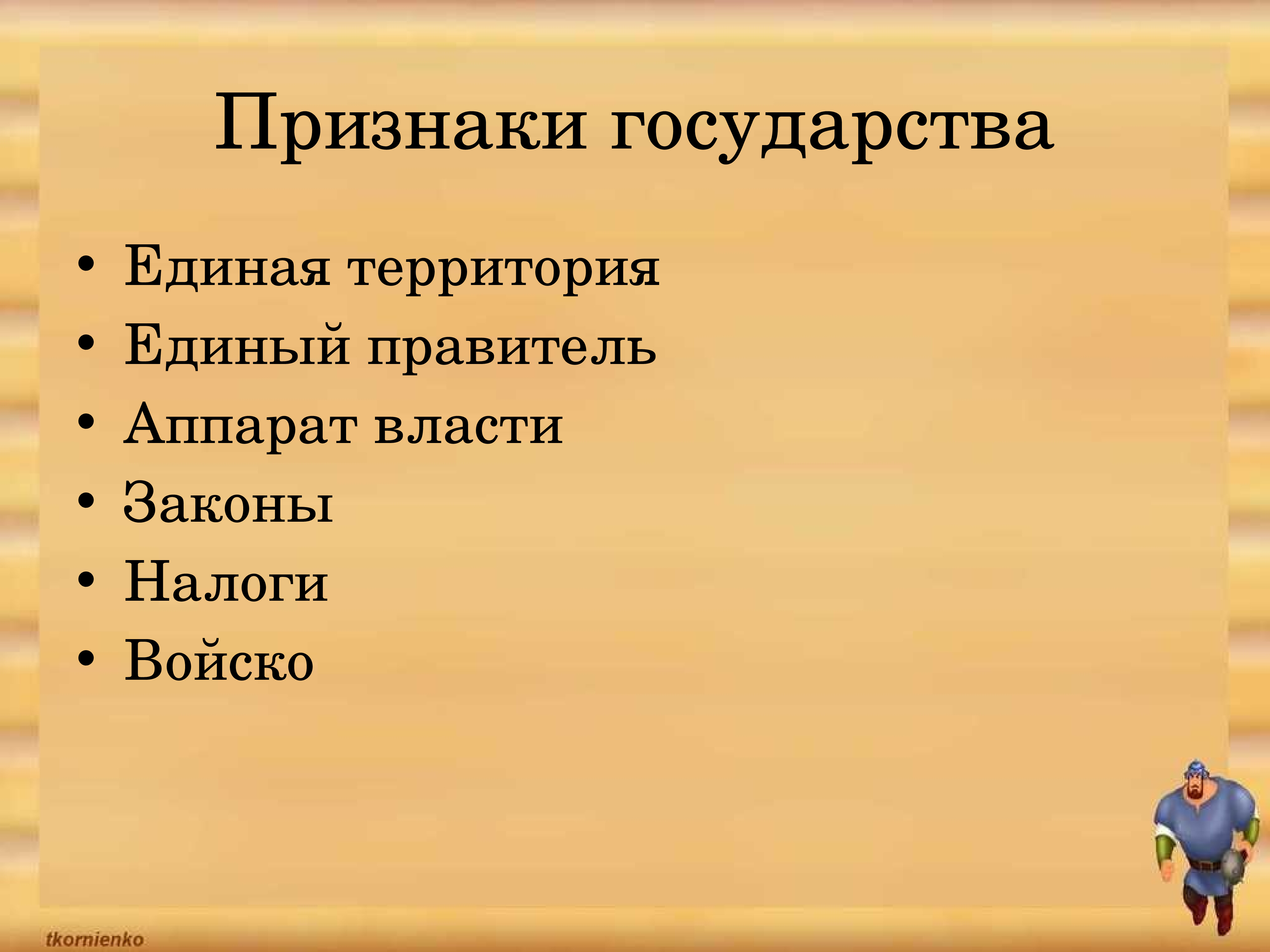 Признаки государства

• Единая территория
• Единый правитель
• Аппарат власти
• Законы
• Налоги
• Войско

tkornienko